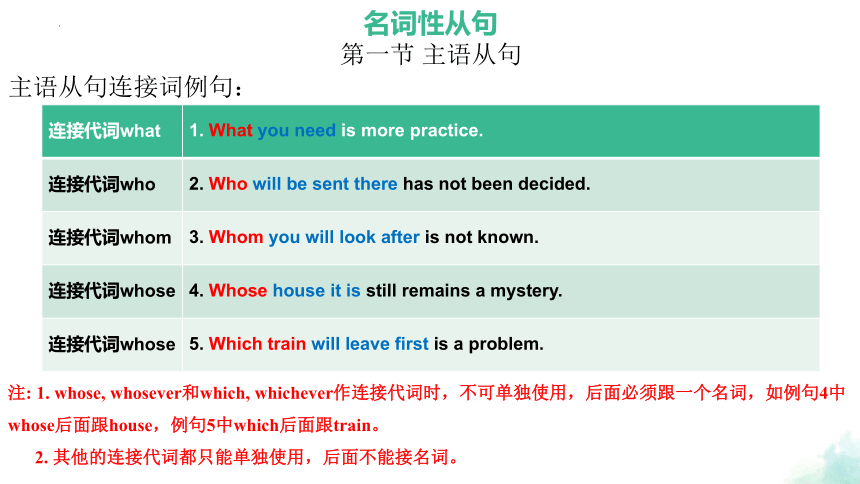 名词性从句
第一节 主语从句

主语从句连接词例句：

| 连接代词what | 1. What you need is more practice. |
|---|---|
| 连接代词who | 2. Who will be sent there has not been decided. |
| 连接代词whom | 3. Whom you will look after is not known. |
| 连接代词whose | 4. Whose house it is still remains a mystery. |
| 连接代词whose | 5. Which train will leave first is a problem. |

注: 1. whose, whosever和which, whichever作连接代词时，不可单独使用，后面必须跟一个名词，如例句4中whose后面跟house，例句5中which后面跟train。

2. 其他的连接代词都只能单独使用，后面不能接名词。